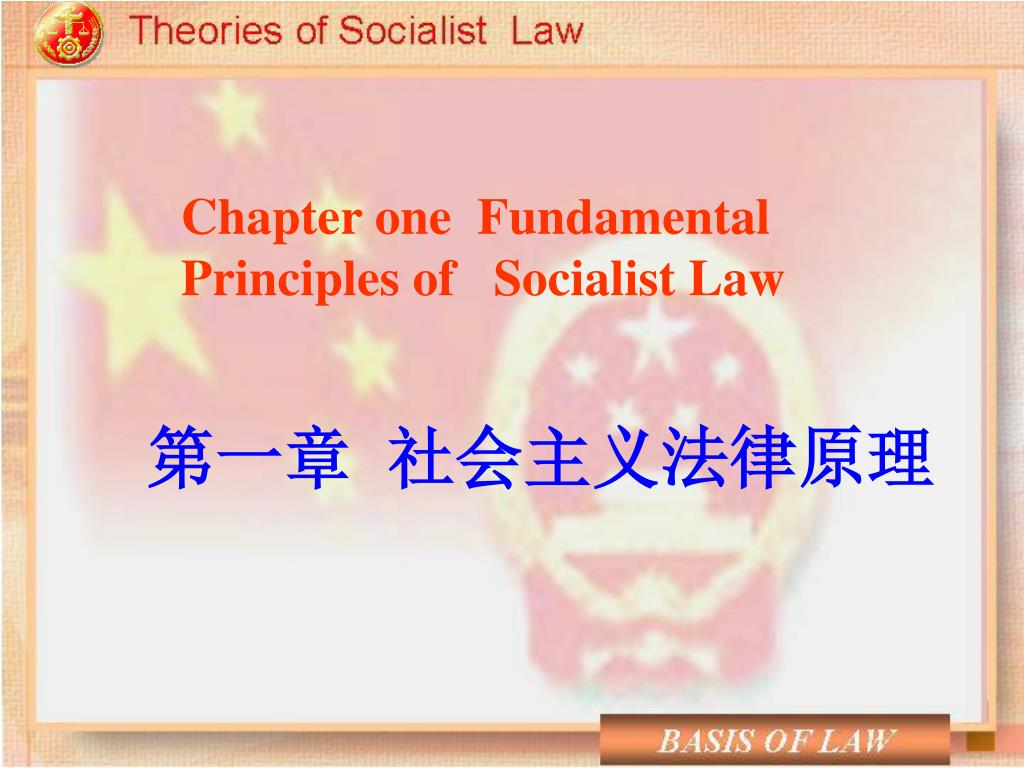 Theories of Socialist Law

Chapter one Fundamental Principles of Socialist Law

第一章 社会主义法律原理

BASIS OF LAW